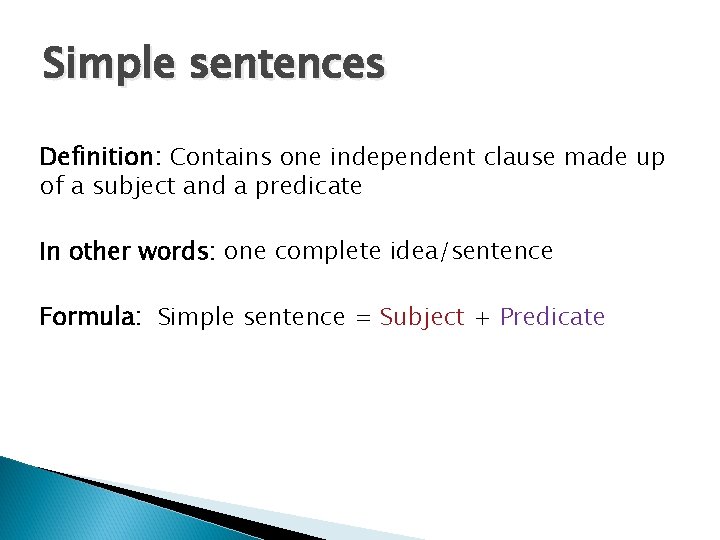 Simple sentences

Definition: Contains one independent clause made up of a subject and a predicate

In other words: one complete idea/sentence

Formula: Simple sentence = Subject + Predicate